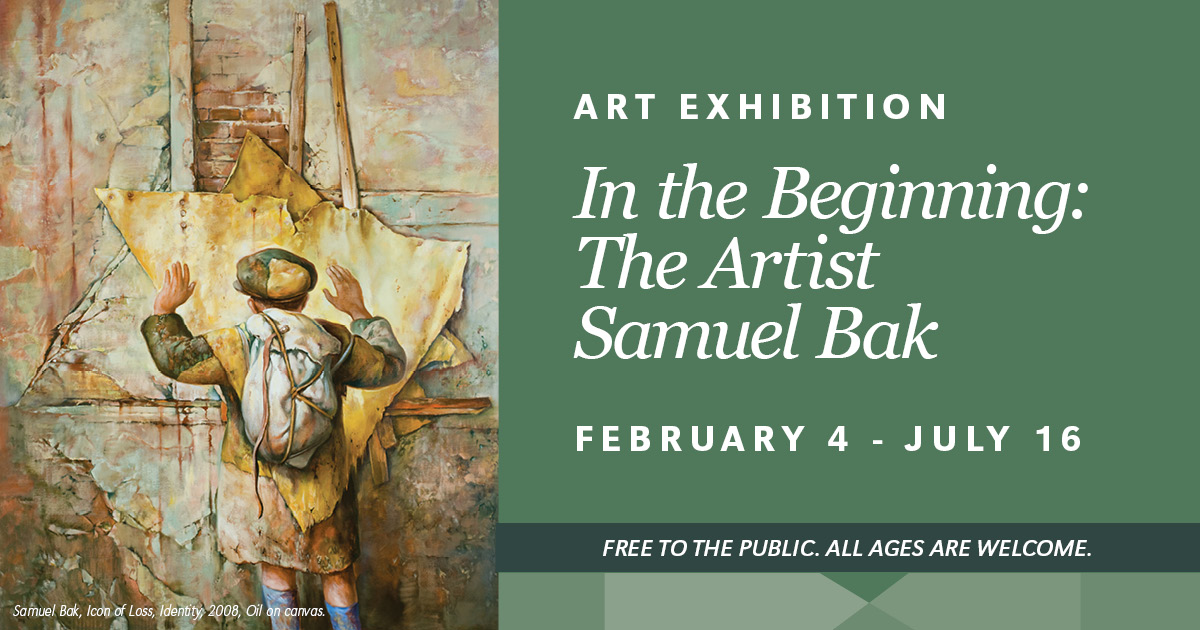 ART EXHIBITION

In the Beginning: The Artist Samuel Bak

FEBRUARY 4 - JULY 16

FREE TO THE PUBLIC. ALL AGES ARE WELCOME.

Samuel Bak, Icon of Loss, Identity, 2008, Oil on canvas.